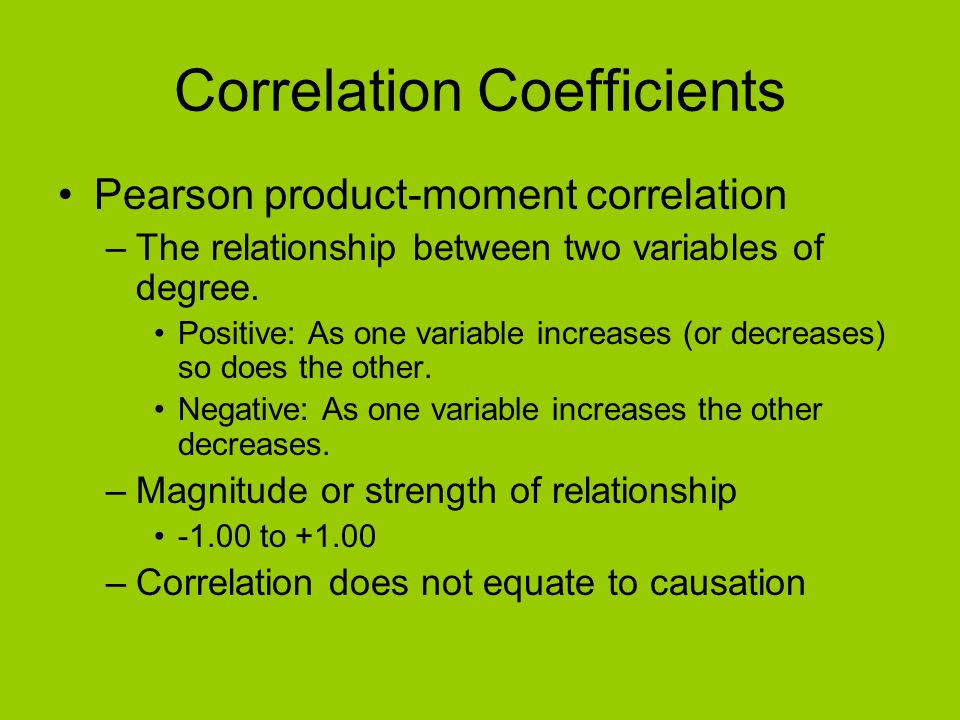 Correlation Coefficients

• Pearson product-moment correlation
– The relationship between two variables of degree.
• Positive: As one variable increases (or decreases) so does the other.
• Negative: As one variable increases the other decreases.
– Magnitude or strength of relationship
• -1.00 to +1.00
– Correlation does not equate to causation